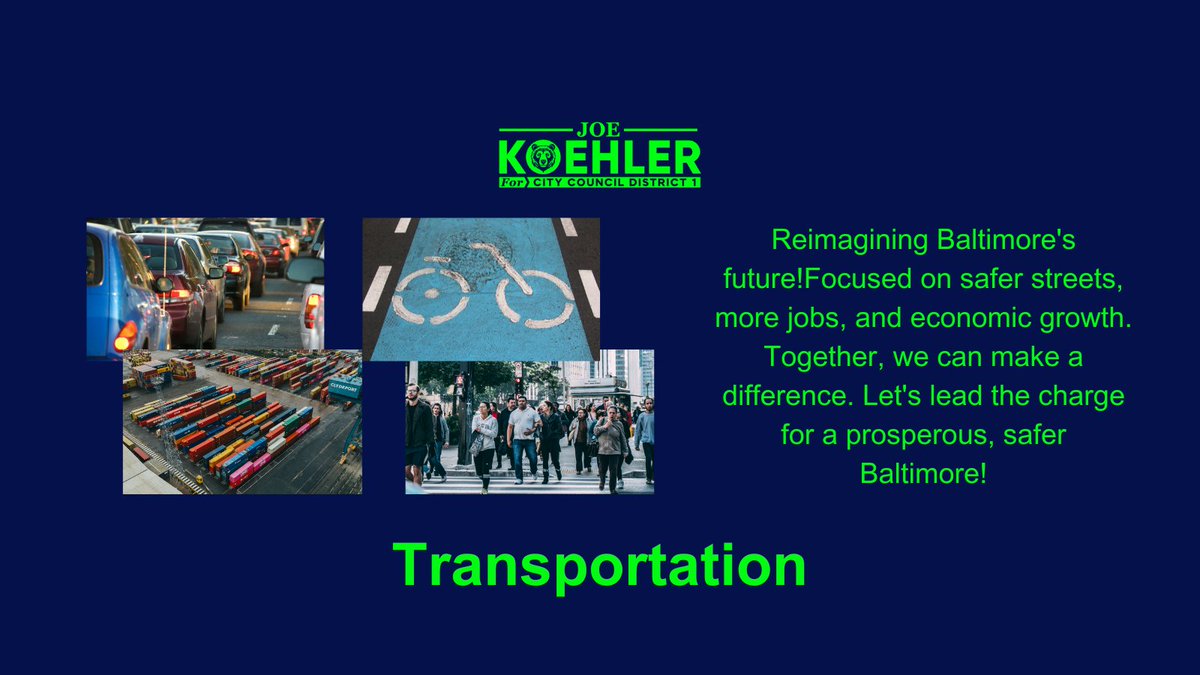 JOE
KOEHLER
For CITY COUNCIL DISTRICT 1

Reimagining Baltimore's future!Focused on safer streets, more jobs, and economic growth. Together, we can make a difference. Let's lead the charge for a prosperous, safer Baltimore!

Transportation